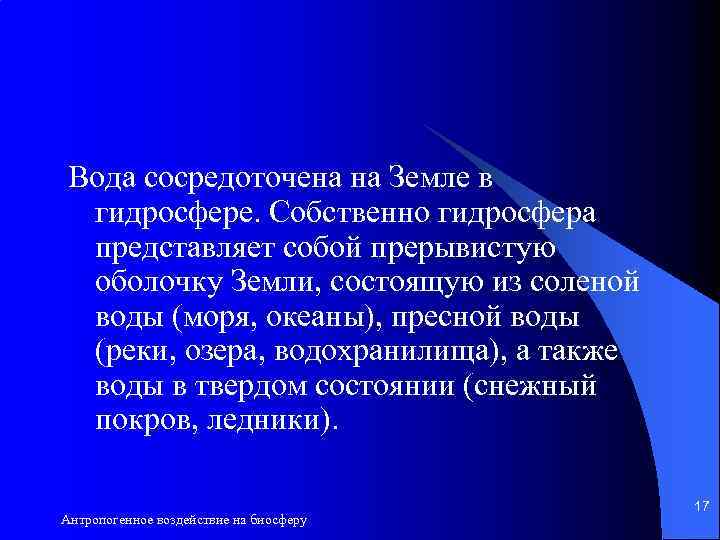 Вода сосредоточена на Земле в гидросфере. Собственно гидросфера представляет собой прерывистую оболочку Земли, состоящую из соленой воды (моря, океаны), пресной воды (реки, озера, водохранилища), а также воды в твердом состоянии (снежный покров, ледники).

Антропогенное воздействие на биосферу

17